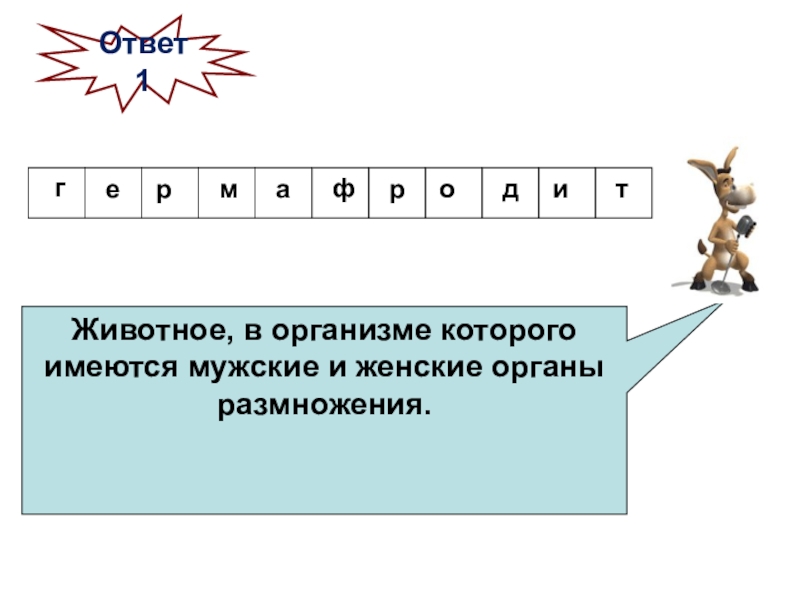 Ответ 1

| г | е | р | м | а | ф | р | о | д | и | т |
|---|---|---|---|---|---|---|---|---|---|---|

Животное, в организме которого имеются мужские и женские органы размножения.